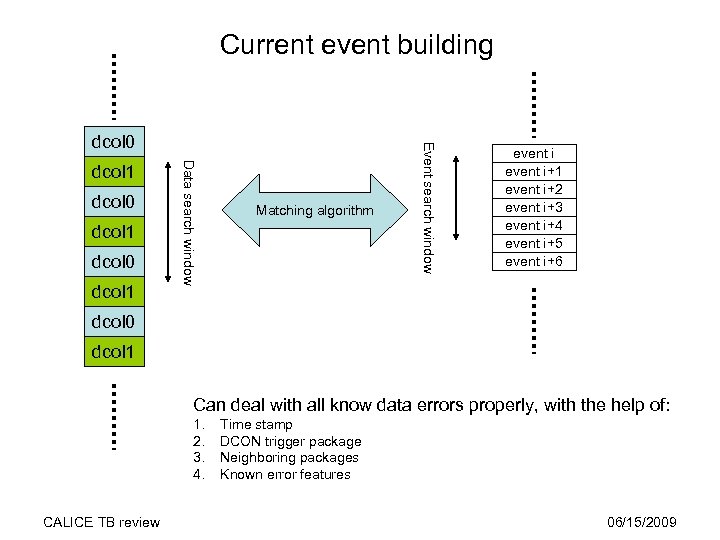 Current event building

dcol0
dcol1
dcol0
dcol1
dcol0
dcol1
dcol0
dcol1

Data search window

Matching algorithm

Event search window

event i
event i+1
event i+2
event i+3
event i+4
event i+5
event i+6

Can deal with all know data errors properly, with the help of:
1. Time stamp
2. DCON trigger package
3. Neighboring packages
4. Known error features

CALICE TB review

06/15/2009